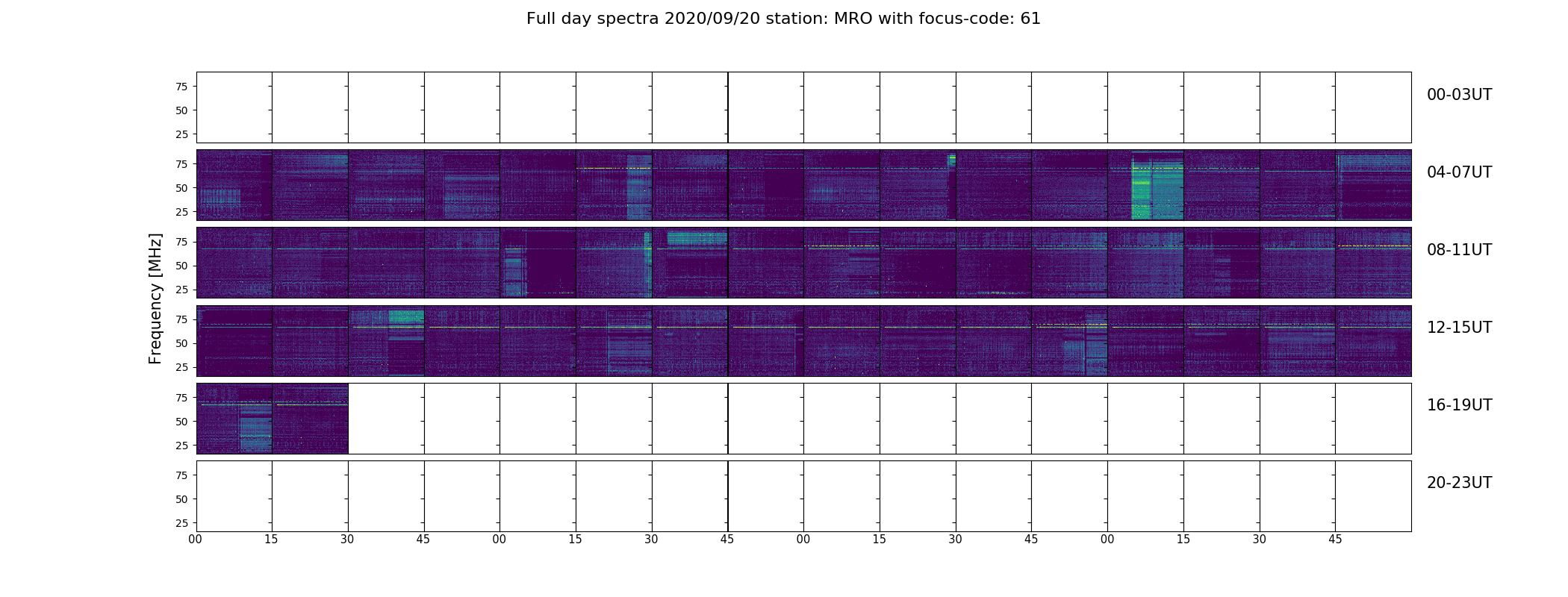 Full day spectra 2020/09/20 station: MRO with focus-code: 61

Frequency [MHz]

75
50
25
00-03UT

75
50
25
04-07UT

75
50
25
08-11UT

75
50
25
12-15UT

75
50
25
16-19UT

75
50
25
20-23UT

00 15 30 45 00 15 30 45 00 15 30 45 00 15 30 45